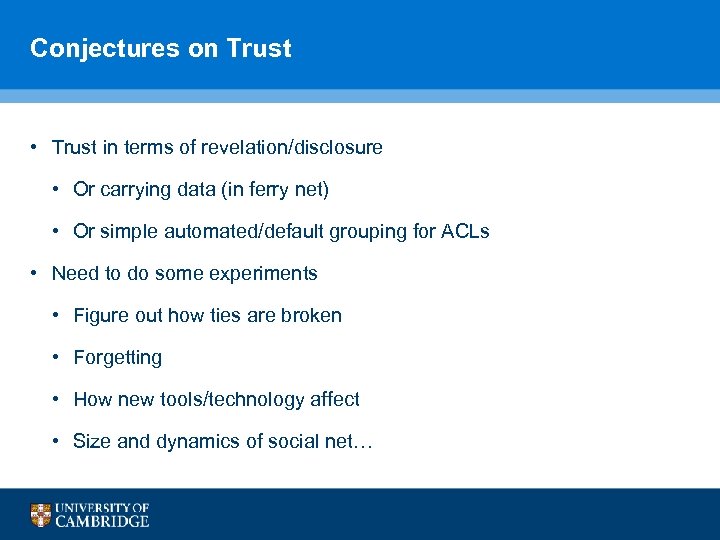 Conjectures on Trust

• Trust in terms of revelation/disclosure

• Or carrying data (in ferry net)

• Or simple automated/default grouping for ACLs

• Need to do some experiments

• Figure out how ties are broken

• Forgetting

• How new tools/technology affect

• Size and dynamics of social net…

UNIVERSITY OF CAMBRIDGE